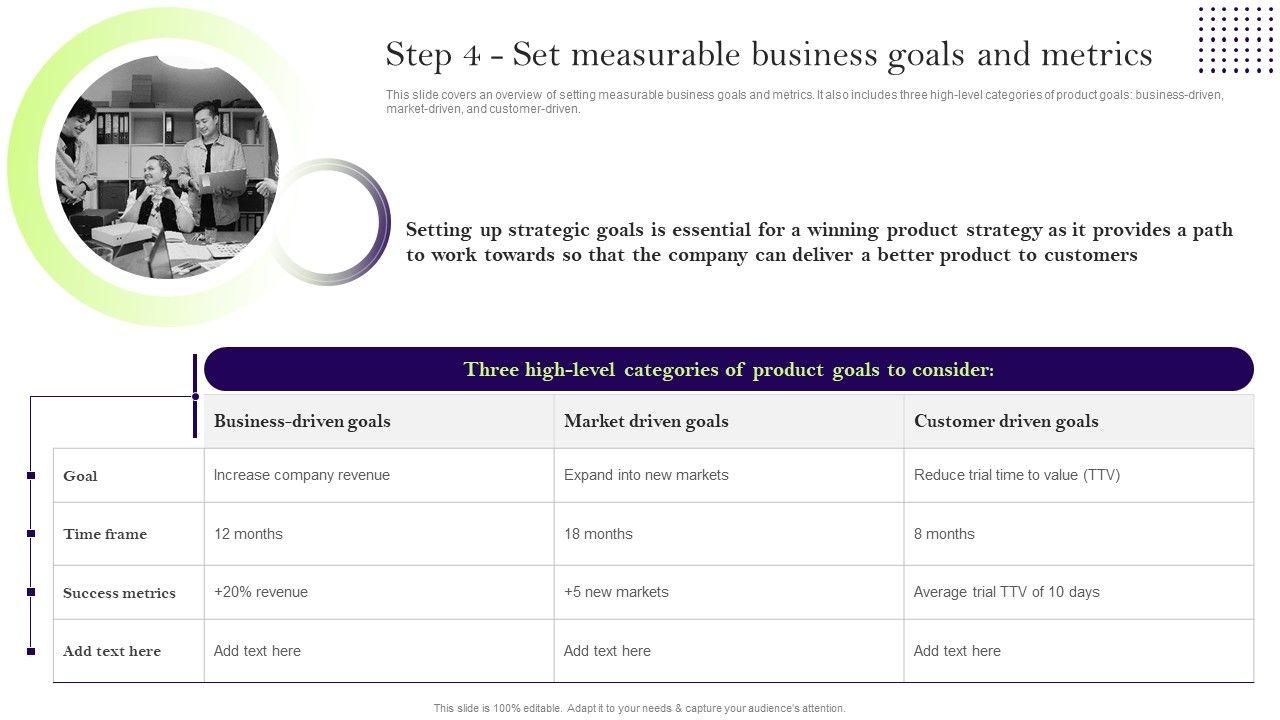 Step 4 - Set measurable business goals and metrics

This slide covers an overview of setting measurable business goals and metrics. It also includes three high-level categories of product goals: business-driven, market-driven, and customer-driven.

Setting up strategic goals is essential for a winning product strategy as it provides a path to work towards so that the company can deliver a better product to customers

Three high-level categories of product goals to consider:

| | Business-driven goals | Market driven goals | Customer driven goals |
|---|---|---|---|
| Goal | Increase company revenue | Expand into new markets | Reduce trial time to value (TTV) |
| Time frame | 12 months | 18 months | 8 months |
| Success metrics | +20% revenue | +5 new markets | Average trial TTV of 10 days |
| Add text here | Add text here | Add text here | Add text here |

This slide is 100% editable. Adapt it to your needs & capture your audience's attention.